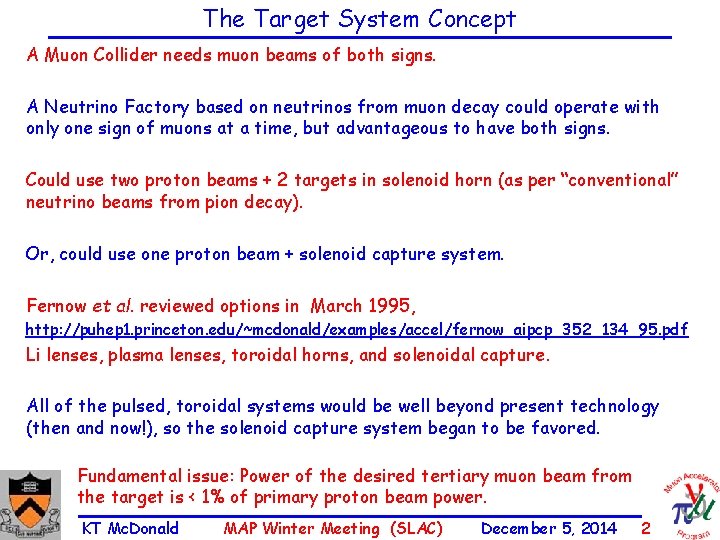 The Target System Concept

A Muon Collider needs muon beams of both signs.

A Neutrino Factory based on neutrinos from muon decay could operate with only one sign of muons at a time, but advantageous to have both signs.

Could use two proton beams + 2 targets in solenoid horn (as per "conventional" neutrino beams from pion decay).

Or, could use one proton beam + solenoid capture system.

Fernow et al. reviewed options in March 1995,
http://puhep1.princeton.edu/~mcdonald/examples/accel/fernow_aipcp_352_134_95.pdf
Li lenses, plasma lenses, toroidal horns, and solenoidal capture.

All of the pulsed, toroidal systems would be well beyond present technology (then and now!), so the solenoid capture system began to be favored.

Fundamental issue: Power of the desired tertiary muon beam from the target is < 1% of primary proton beam power.

KT McDonald MAP Winter Meeting (SLAC) December 5, 2014 2

Muon Accelerator Program